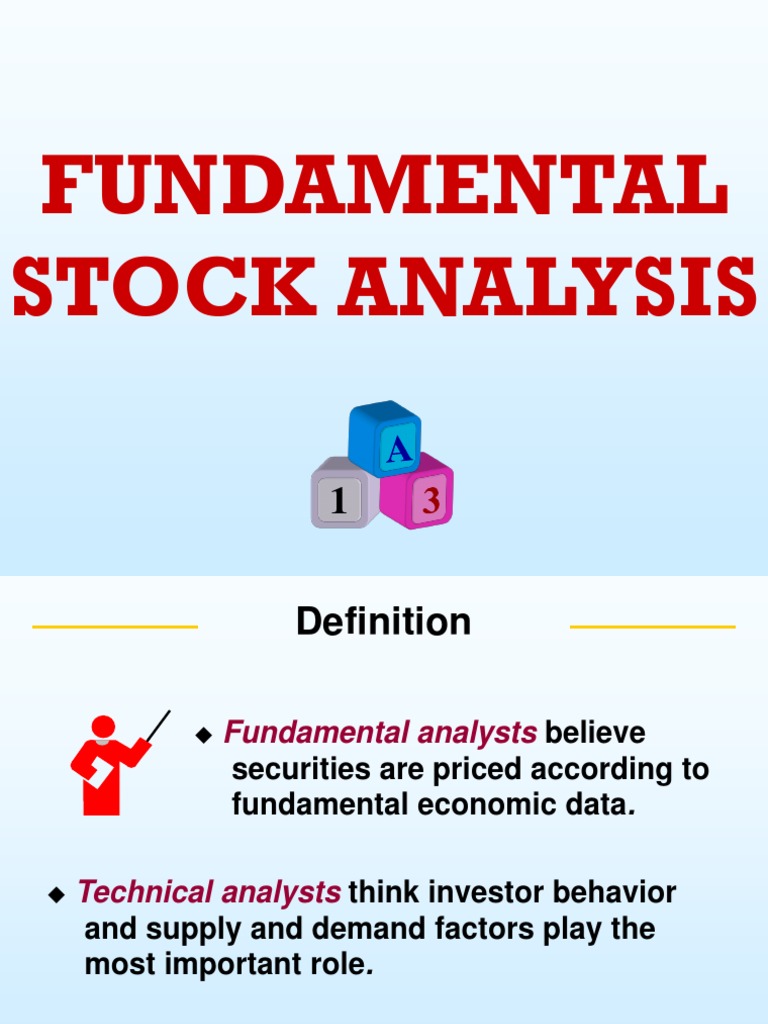 FUNDAMENTAL STOCK ANALYSIS

A
1
3

Definition

◆ Fundamental analysts believe securities are priced according to fundamental economic data.

◆ Technical analysts think investor behavior and supply and demand factors play the most important role.